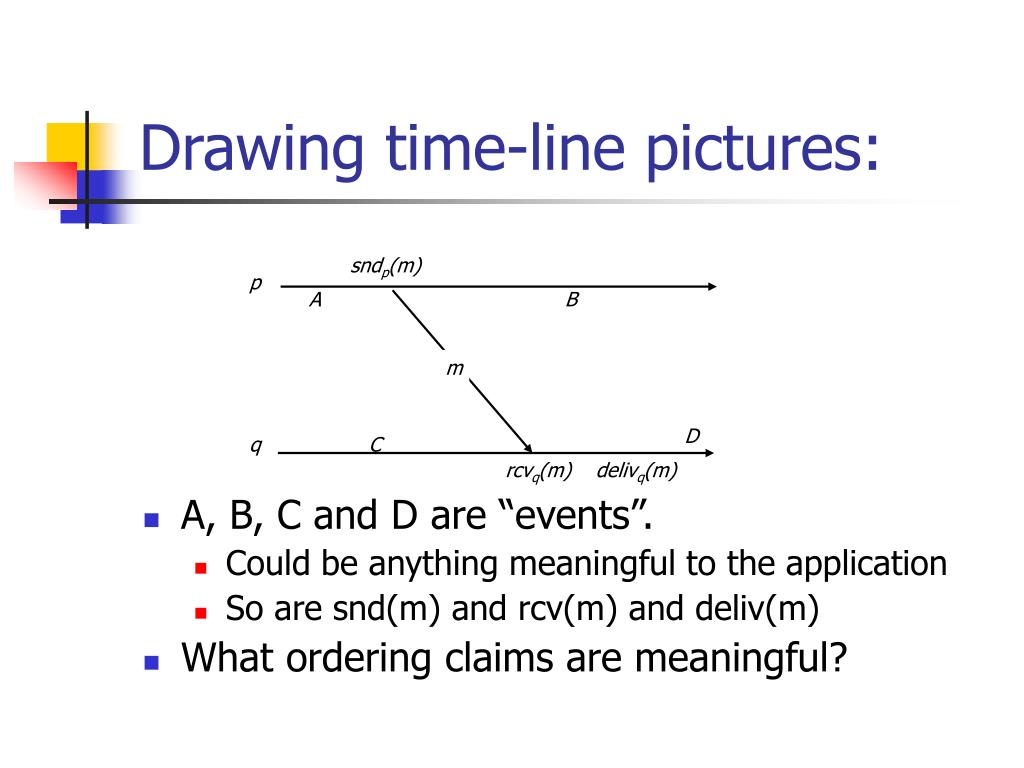 Drawing time-line pictures:

$snd_p(m)$

p

A

B

m

q

C

D

$rcv_q(m)$ $deliv_q(m)$

- A, B, C and D are “events”.
  - Could be anything meaningful to the application
  - So are snd(m) and rcv(m) and deliv(m)
- What ordering claims are meaningful?